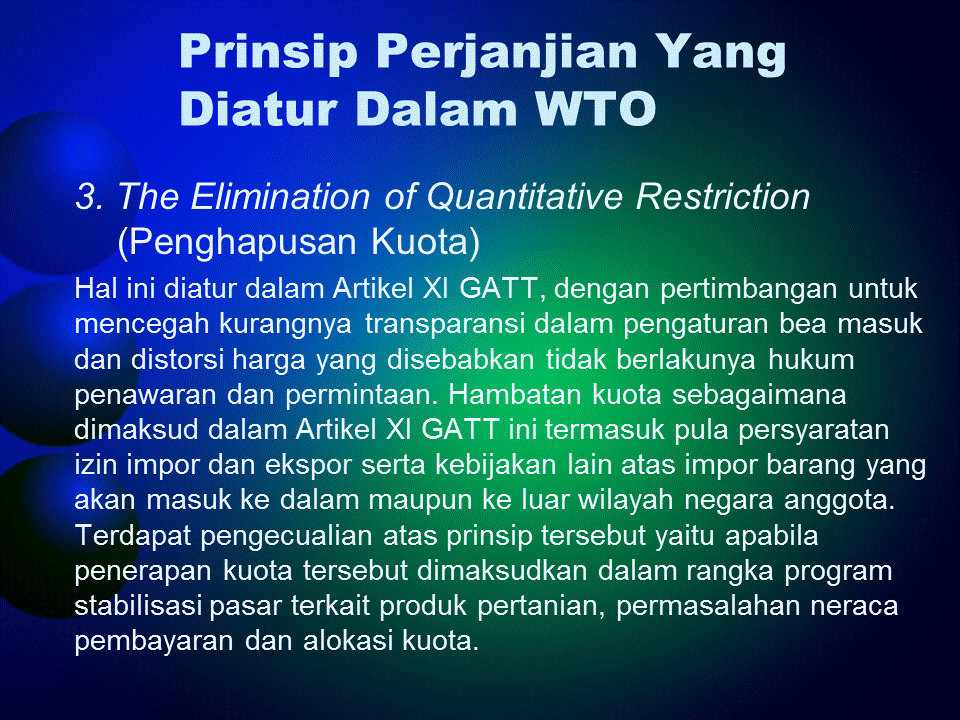 Prinsip Perjanjian Yang Diatur Dalam WTO

3. The Elimination of Quantitative Restriction (Penghapusan Kuota)

Hal ini diatur dalam Artikel XI GATT, dengan pertimbangan untuk mencegah kurangnya transparansi dalam pengaturan bea masuk dan distorsi harga yang disebabkan tidak berlakunya hukum penawaran dan permintaan. Hambatan kuota sebagaimana dimaksud dalam Artikel XI GATT ini termasuk pula persyaratan izin impor dan ekspor serta kebijakan lain atas impor barang yang akan masuk ke dalam maupun ke luar wilayah negara anggota. Terdapat pengecualian atas prinsip tersebut yaitu apabila penerapan kuota tersebut dimaksudkan dalam rangka program stabilisasi pasar terkait produk pertanian, permasalahan neraca pembayaran dan alokasi kuota.